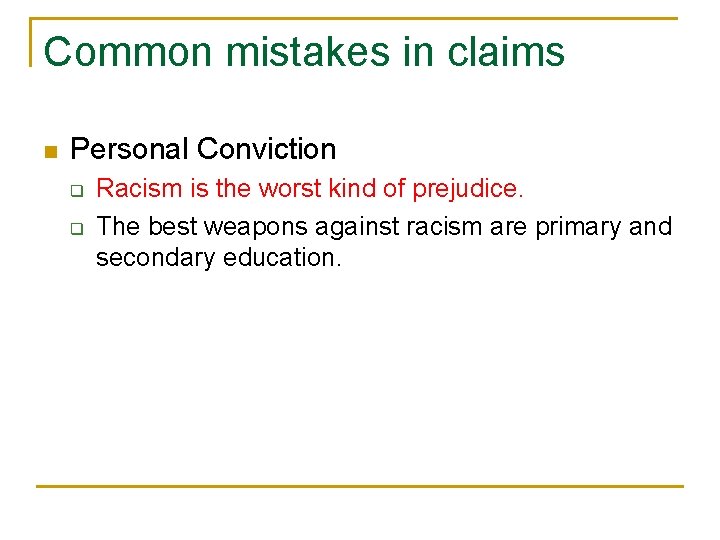 Common mistakes in claims

Personal Conviction

Racism is the worst kind of prejudice.

The best weapons against racism are primary and secondary education.